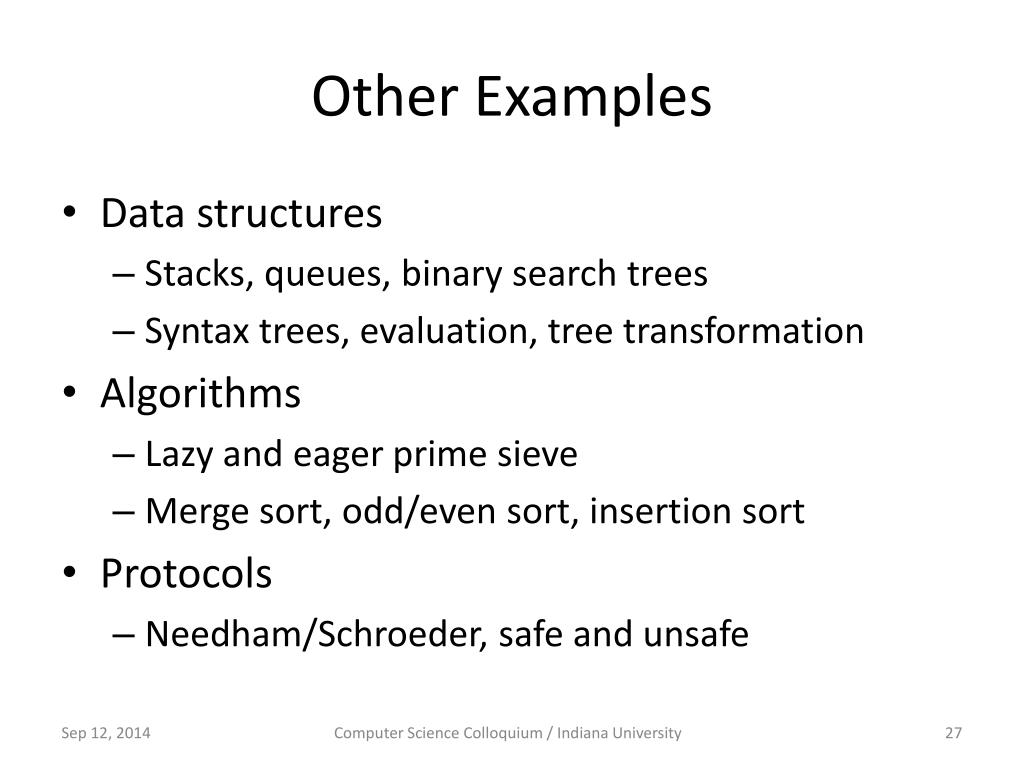 Other Examples

• Data structures
– Stacks, queues, binary search trees
– Syntax trees, evaluation, tree transformation
• Algorithms
– Lazy and eager prime sieve
– Merge sort, odd/even sort, insertion sort
• Protocols
– Needham/Schroeder, safe and unsafe

Sep 12, 2014 Computer Science Colloquium / Indiana University 27